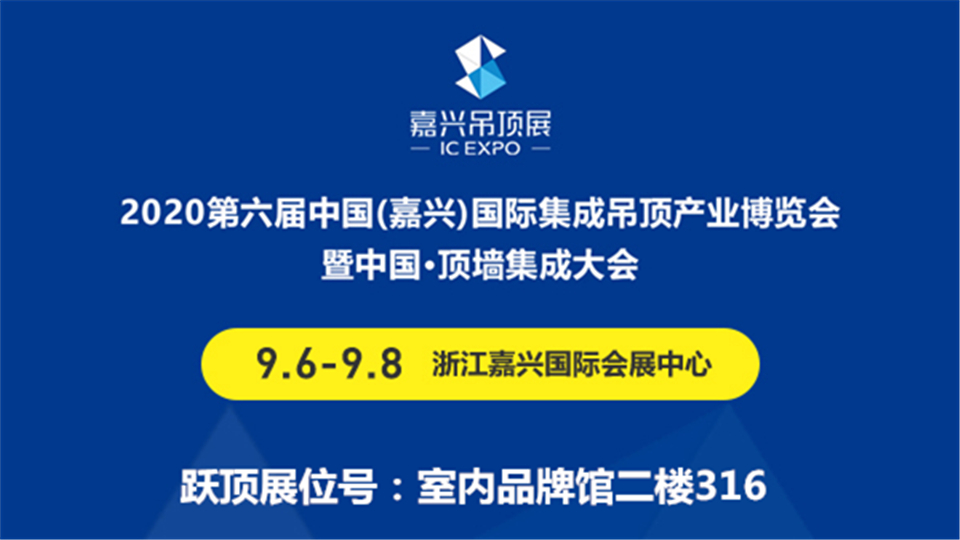 嘉兴吊顶展
— IC EXPO —

2020第六届中国(嘉兴)国际集成吊顶产业博览会
暨中国·顶墙集成大会

9.6-9.8 浙江嘉兴国际会展中心

跃顶展位号：室内品牌馆二楼316